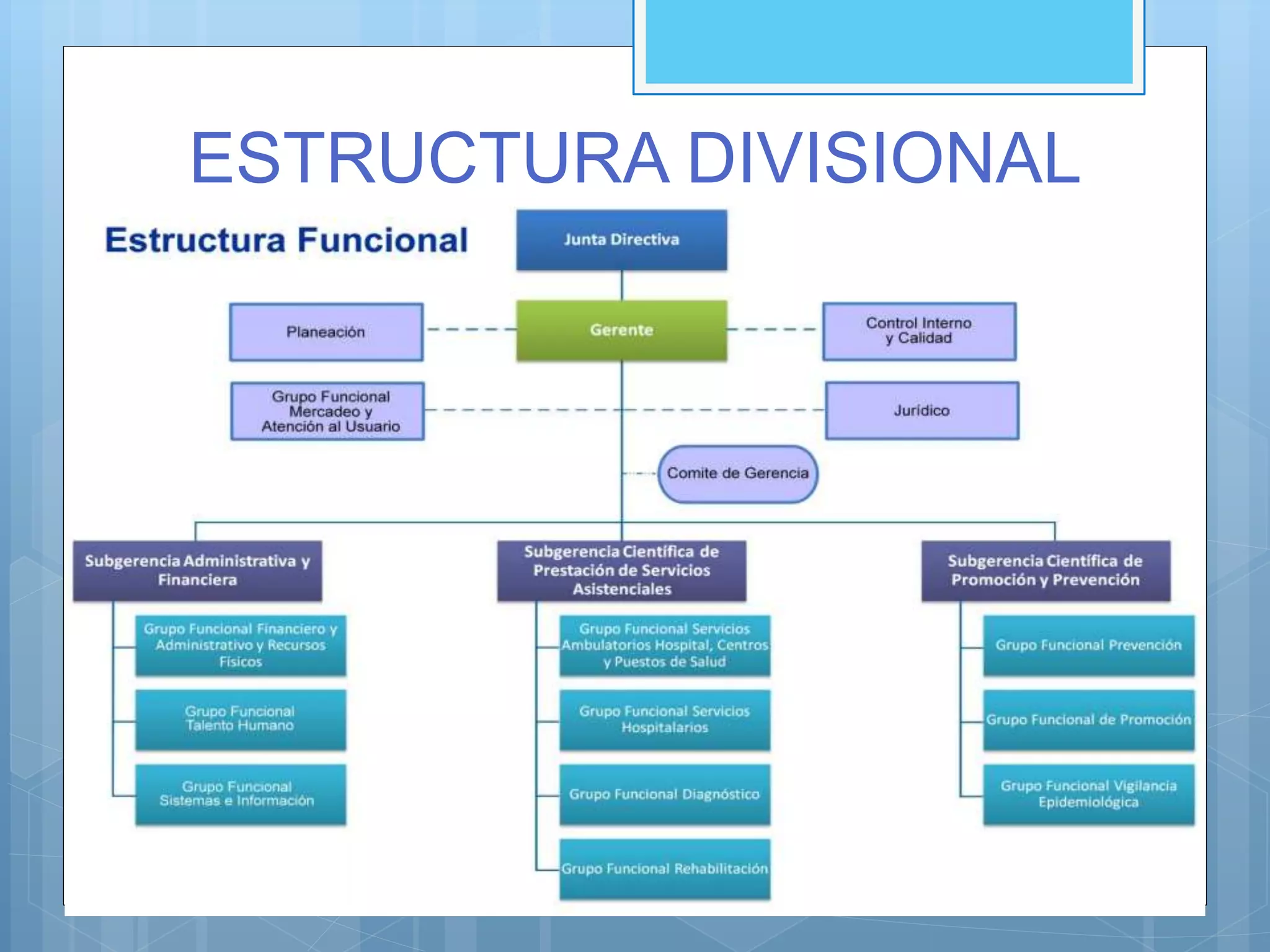 ESTRUCTURA DIVISIONAL

Estructura Funcional

Junta Directiva

Planeación

Gerente

Control Interno y Calidad

Grupo Funcional Mercadeo y Atención al Usuario

Jurídico

Comite de Gerencia

Subgerencia Administrativa y Financiera

Grupo Funcional Financiero y Administrativo y Recursos Físicos

Grupo Funcional Talento Humano

Grupo Funcional Sistemas e Información

Subgerencia Científica de Prestación de Servicios Asistenciales

Grupo Funcional Servicios Ambulatorios Hospital, Centros y Puestos de Salud

Grupo Funcional Servicios Hospitalarios

Grupo Funcional Diagnóstico

Grupo Funcional Rehabilitación

Subgerencia Científica de Promoción y Prevención

Grupo Funcional Prevención

Grupo Funcional de Promoción

Grupo Funcional Vigilancia Epidemiológica